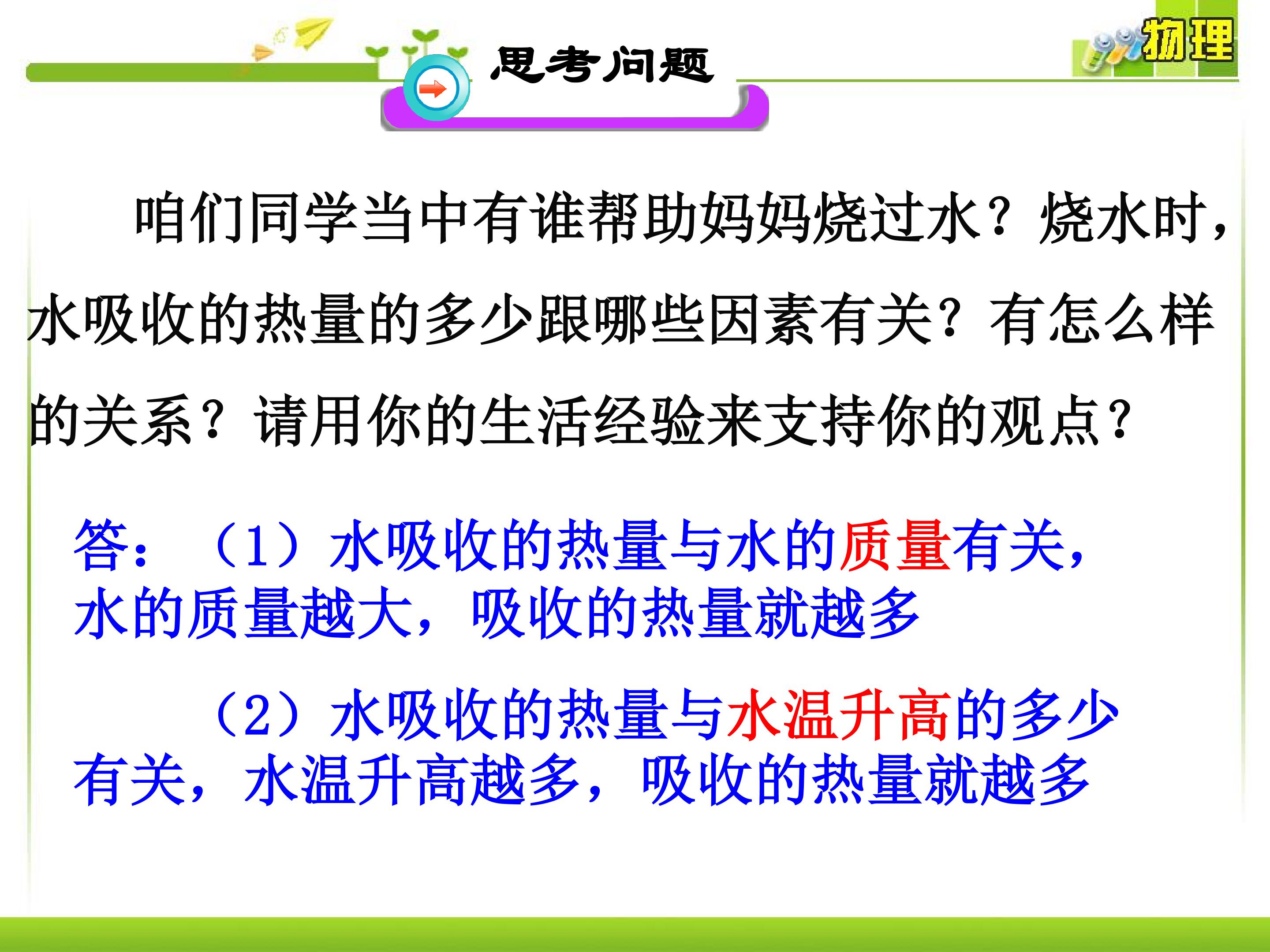 思考问题

物理

咱们同学当中有谁帮助妈妈烧过水？烧水时，水吸收的热量的多少跟哪些因素有关？有怎么样的关系？请用你的生活经验来支持你的观点？

答：（1）水吸收的热量与水的质量有关，水的质量越大，吸收的热量就越多

（2）水吸收的热量与水温升高的多少有关，水温升高越多，吸收的热量就越多